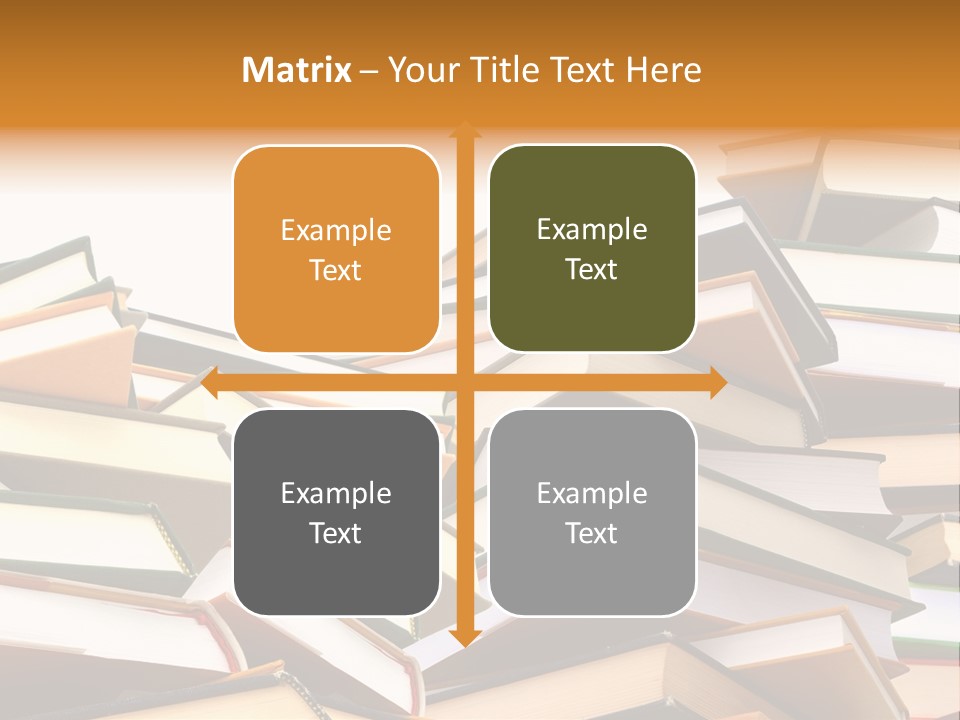 Matrix – Your Title Text Here

Example Text

Example Text

Example Text

Example Text